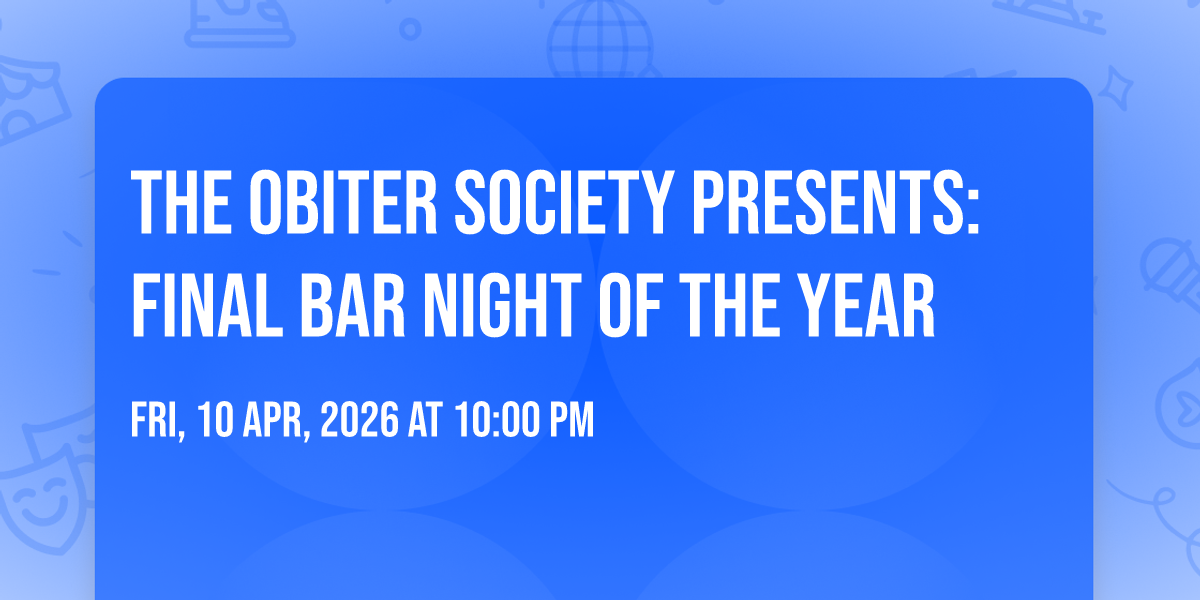 THE OBITER SOCIETY PRESENTS: FINAL BAR NIGHT OF THE YEAR

FRI, 10 APR, 2026 AT 10:00 PM